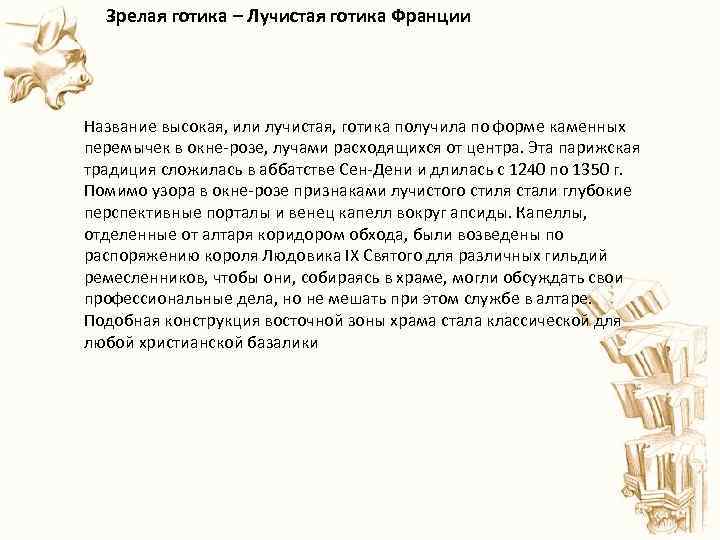 Зрелая готика – Лучистая готика Франции

Название высокая, или лучистая, готика получила по форме каменных перемычек в окне-розе, лучами расходящихся от центра. Эта парижская традиция сложилась в аббатстве Сен-Дени и длилась с 1240 по 1350 г. Помимо узора в окне-розе признаками лучистого стиля стали глубокие перспективные порталы и венец капелл вокруг апсиды. Капеллы, отделенные от алтаря коридором обхода, были возведены по распоряжению короля Людовика IX Святого для различных гильдий ремесленников, чтобы они, собираясь в храме, могли обсуждать свои профессиональные дела, но не мешать при этом службе в алтаре. Подобная конструкция восточной зоны храма стала классической для любой христианской базалики